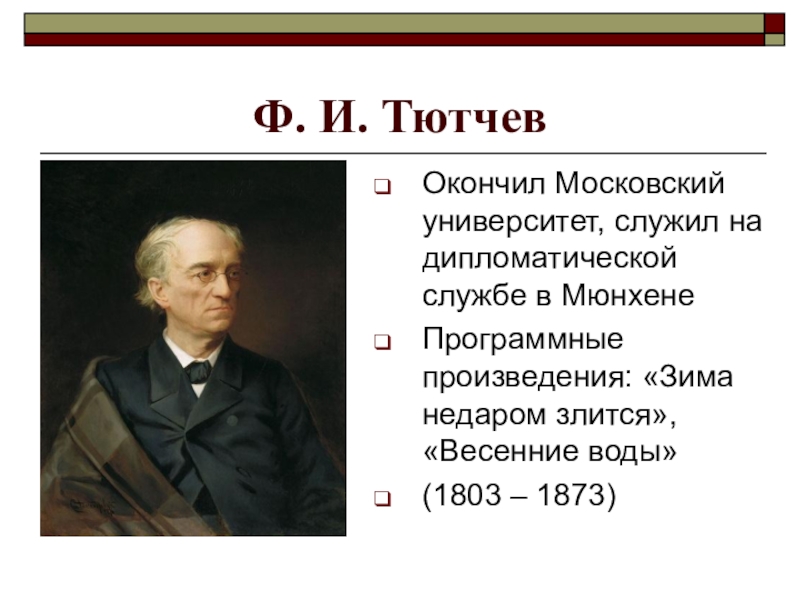 Ф. И. Тютчев

Окончил Московский университет, служил на дипломатической службе в Мюнхене

Программные произведения: «Зима недаром злится», «Весенние воды»

(1803 – 1873)